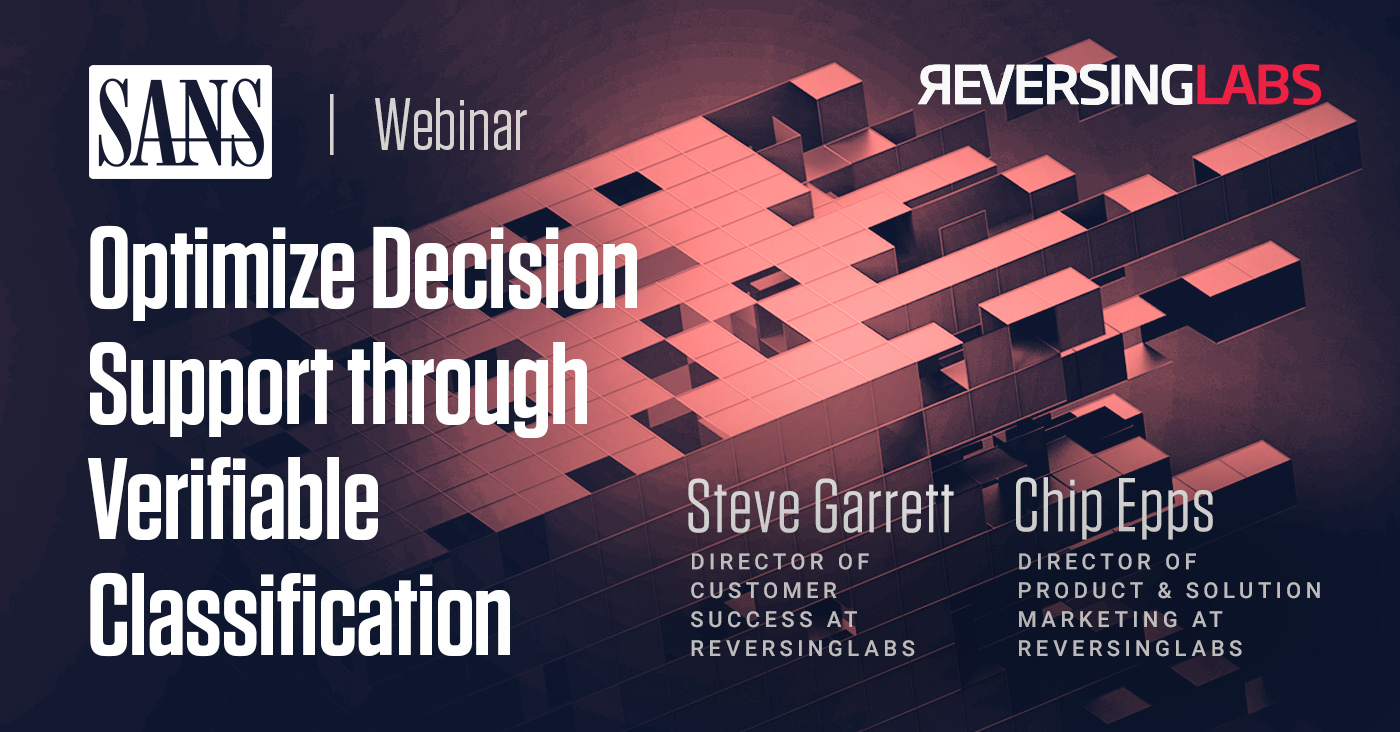 SANS | Webinar

REVERSINGLABS

Optimize Decision Support through Verifiable Classification

Steve Garrett
DIRECTOR OF CUSTOMER SUCCESS AT REVERSINGLABS

Chip Epps
DIRECTOR OF PRODUCT & SOLUTION MARKETING AT REVERSINGLABS